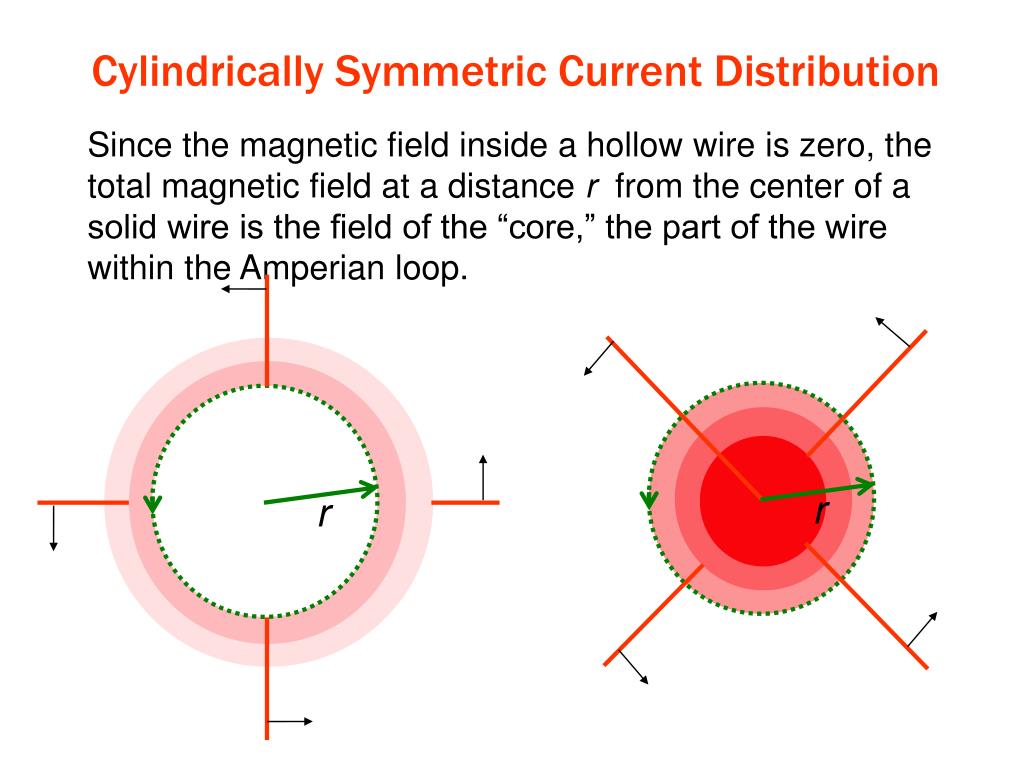 Cylindrically Symmetric Current Distribution

Since the magnetic field inside a hollow wire is zero, the total magnetic field at a distance $r$ from the center of a solid wire is the field of the “core,” the part of the wire within the Amperian loop.

$r$

$r$